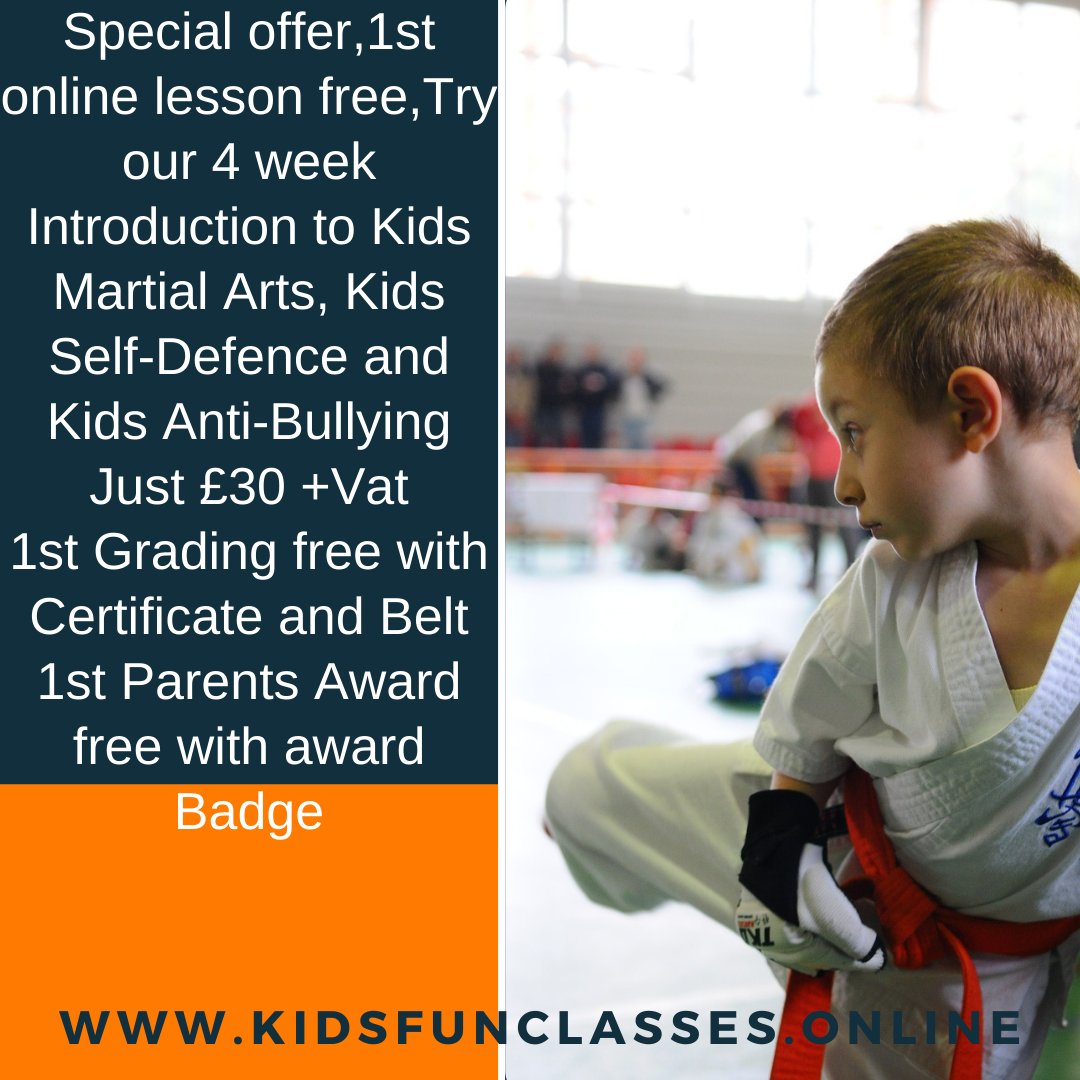 Special offer,1st online lesson free,Try our 4 week Introduction to Kids Martial Arts, Kids Self-Defence and Kids Anti-Bullying Just £30 +Vat
1st Grading free with Certificate and Belt
1st Parents Award free with award Badge

WWW.KIDSFUNCLASSES.ONLINE